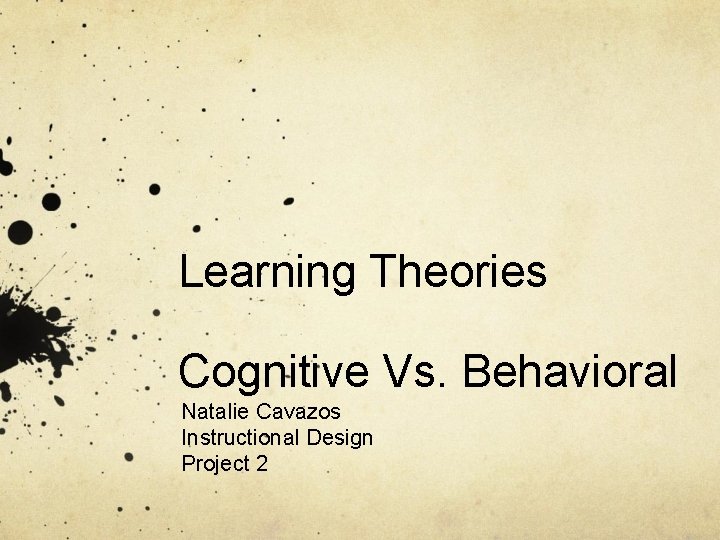 Learning Theories

Cognitive Vs. Behavioral

Natalie Cavazos
Instructional Design
Project 2